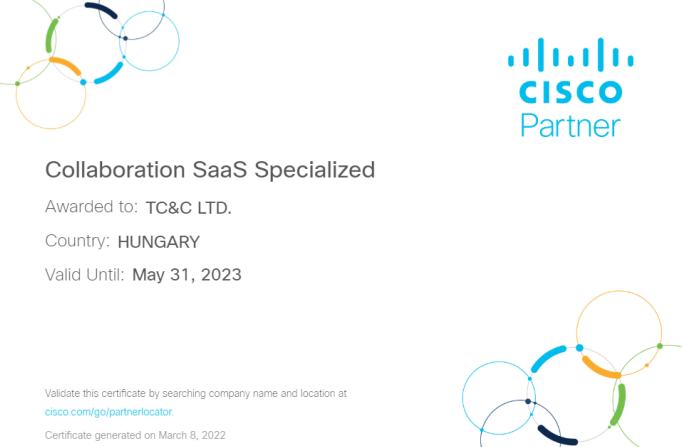 CISCO
Partner

Collaboration SaaS Specialized

Awarded to: TC&C LTD.

Country: HUNGARY

Valid Until: May 31, 2023

Validate this certificate by searching company name and location at cisco.com/go/partnerlocator.

Certificate generated on March 8, 2022